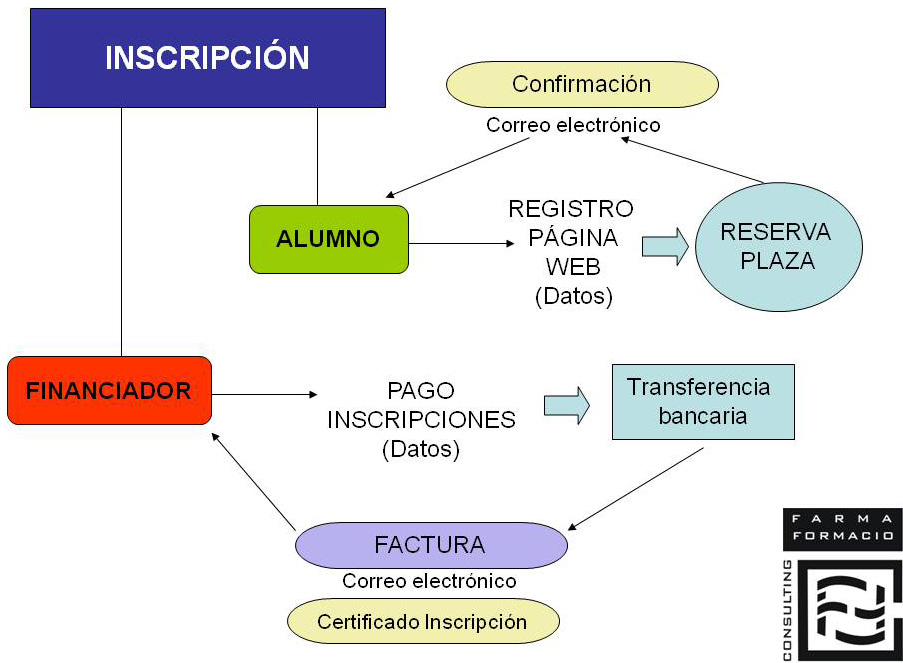 INSCRIPCIÓN

Confirmación

Correo electrónico

ALUMNO

REGISTRO PÁGINA WEB (Datos)

RESERVA PLAZA

FINANCIADOR

PAGO INSCRIPCIONES (Datos)

Transferencia bancaria

FACTURA

Correo electrónico

Certificado Inscripción

FARMA FORMACIO

CONSULTING